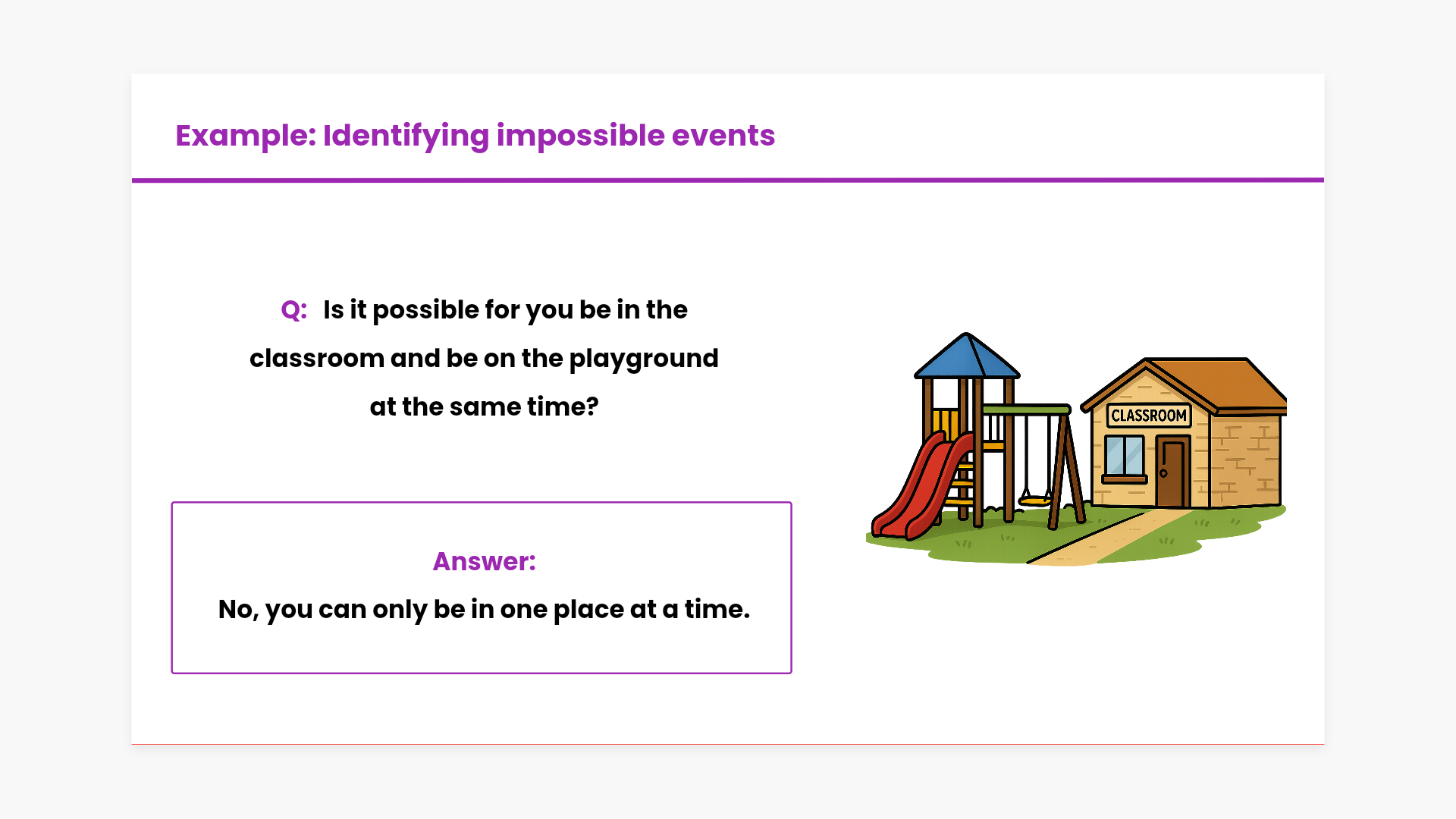 Example: Identifying impossible events

Q: Is it possible for you be in the classroom and be on the playground at the same time?

Answer:
No, you can only be in one place at a time.

CLASSROOM